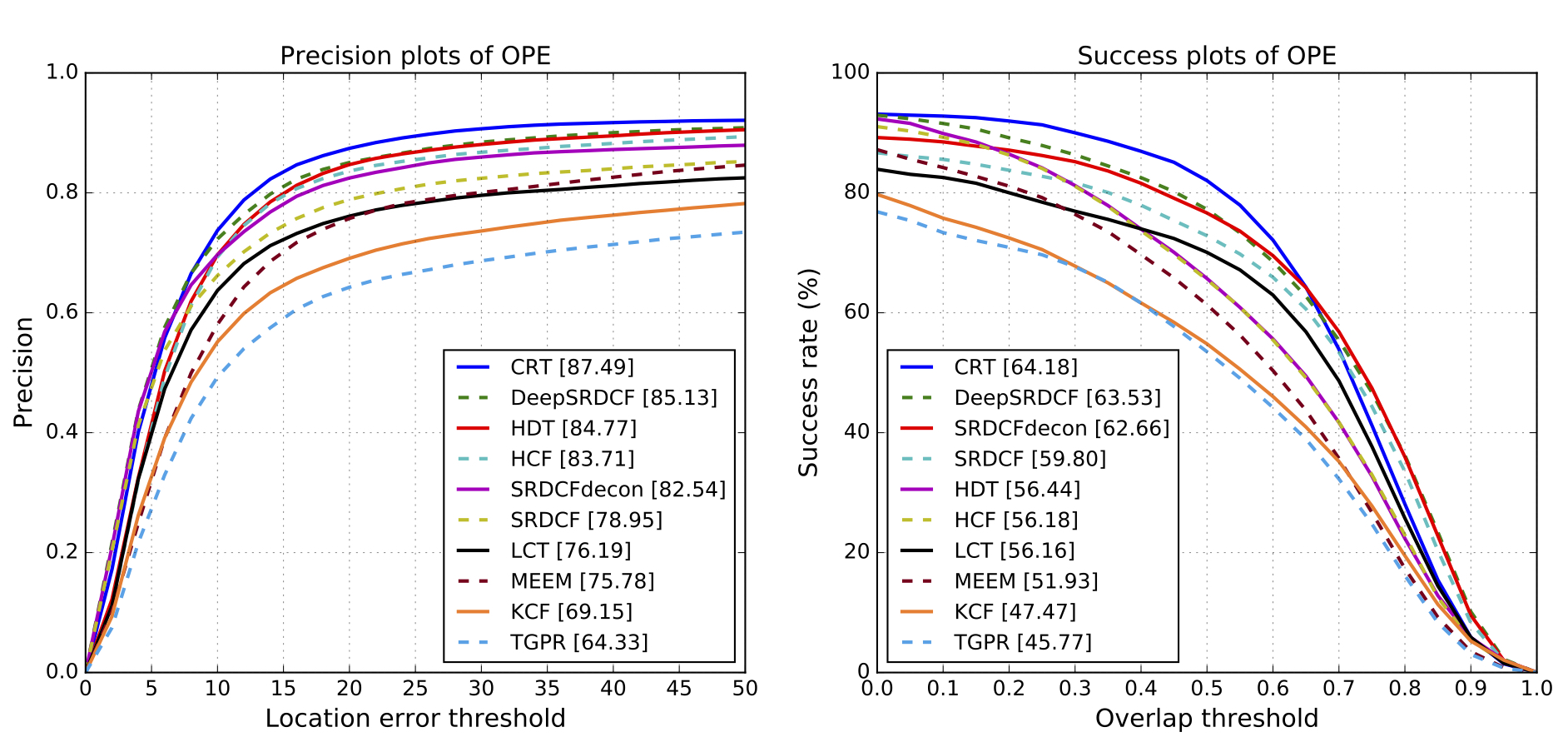 Precision plots of OPE

Precision

1.0
0.8
0.6
0.4
0.2
0.0

0 5 10 15 20 25 30 35 40 45 50

Location error threshold

CRT [87.49]
DeepSRDCF [85.13]
HDT [84.77]
HCF [83.71]
SRDCFdecon [82.54]
SRDCF [78.95]
LCT [76.19]
MEEM [75.78]
KCF [69.15]
TGPR [64.33]

Success plots of OPE

Success rate (%)

100
80
60
40
20
0

0.0 0.1 0.2 0.3 0.4 0.5 0.6 0.7 0.8 0.9 1.0

Overlap threshold

CRT [64.18]
DeepSRDCF [63.53]
SRDCFdecon [62.66]
SRDCF [59.80]
HDT [56.44]
HCF [56.18]
LCT [56.16]
MEEM [51.93]
KCF [47.47]
TGPR [45.77]